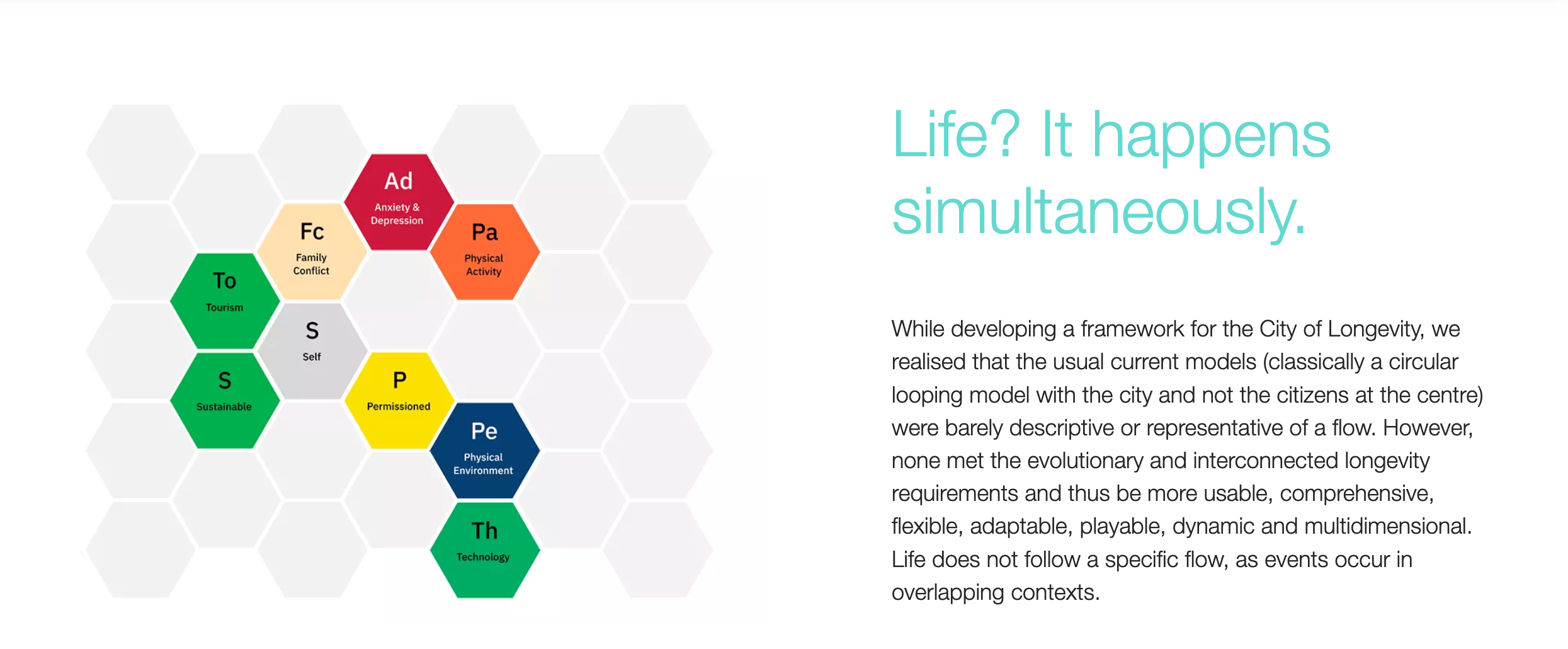 Ad
Anxiety & Depression

Fc
Family Conflict

Pa
Physical Activity

To
Tourism

S
Self

S
Sustainable

P
Permissioned

Pe
Physical Environment

Th
Technology

Life? It happens simultaneously.

While developing a framework for the City of Longevity, we realised that the usual current models (classically a circular looping model with the city and not the citizens at the centre) were barely descriptive or representative of a flow. However, none met the evolutionary and interconnected longevity requirements and thus be more usable, comprehensive, flexible, adaptable, playable, dynamic and multidimensional. Life does not follow a specific flow, as events occur in overlapping contexts.